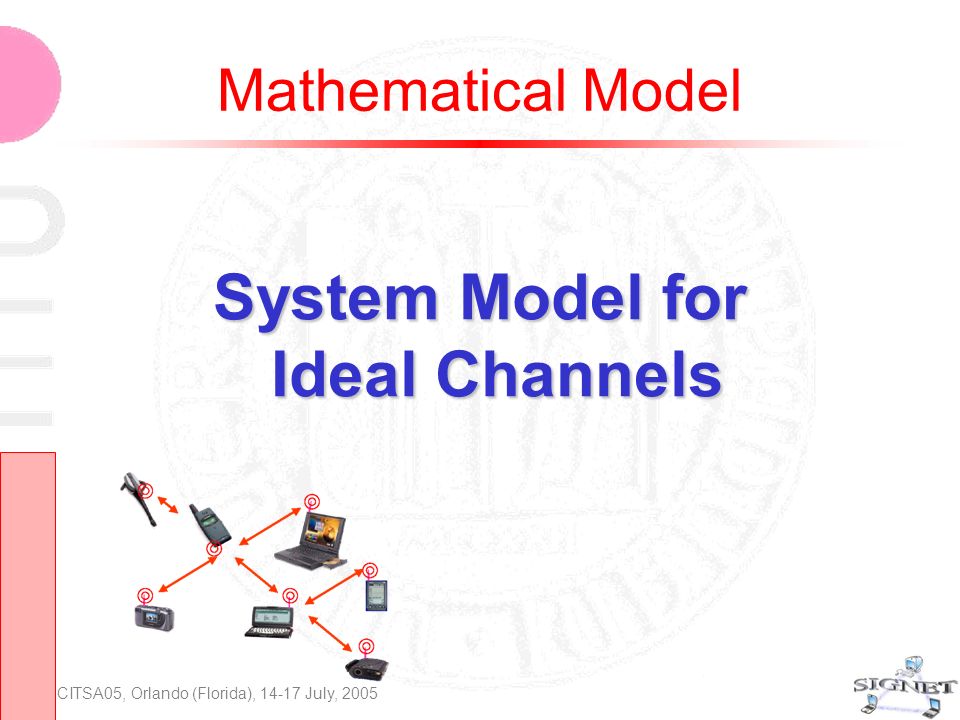 Mathematical Model

System Model for Ideal Channels

CITSA05, Orlando (Florida), 14-17 July, 2005

SIGNET